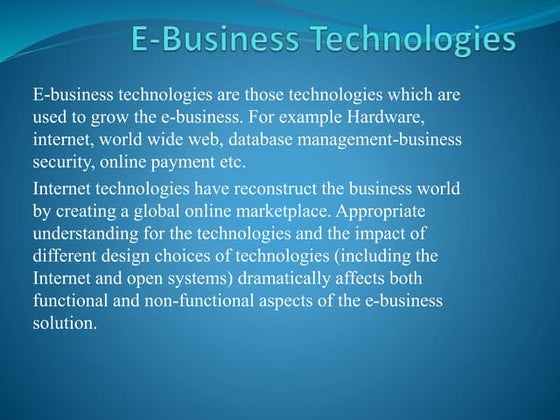 E-Business Technologies

E-business technologies are those technologies which are used to grow the e-business. For example Hardware, internet, world wide web, database management-business security, online payment etc.

Internet technologies have reconstruct the business world by creating a global online marketplace. Appropriate understanding for the technologies and the impact of different design choices of technologies (including the Internet and open systems) dramatically affects both functional and non-functional aspects of the e-business solution.